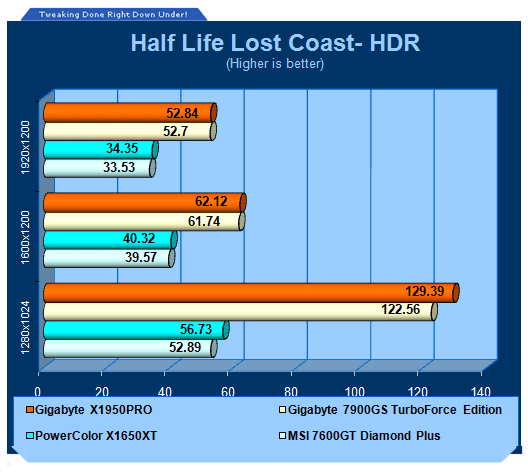 Tweaking Done Right Down Under!

Half Life Lost Coast- HDR
(Higher is better)

1920x1200
52.84
52.7
34.35
33.53

1600x1200
62.12
61.74
40.32
39.57

1280x1024
129.39
122.56
56.73
52.89

0
20
40
60
80
100
120
140

Gigabyte X1950PRO
Gigabyte 7900GS TurboForce Edition
PowerColor X1650XT
MSI 7600GT Diamond Plus